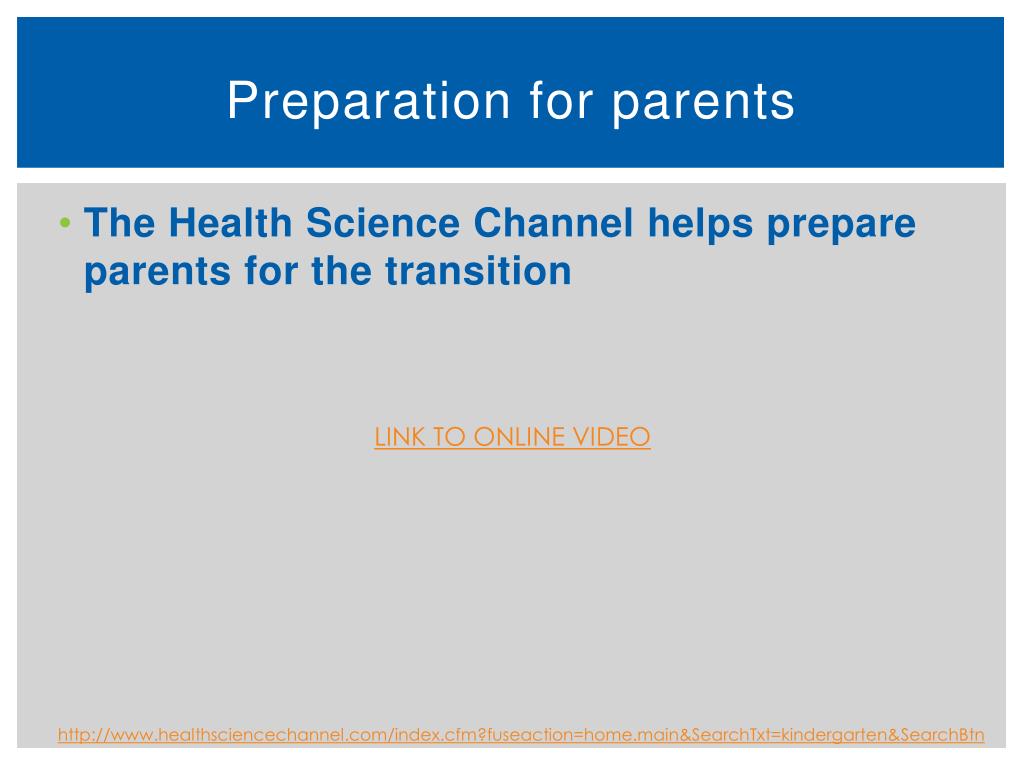 Preparation for parents

• The Health Science Channel helps prepare parents for the transition

LINK TO ONLINE VIDEO

http://www.healthsciencechannel.com/index.cfm?fuseaction=home.main&SearchTxt=kindergarten&SearchBtn